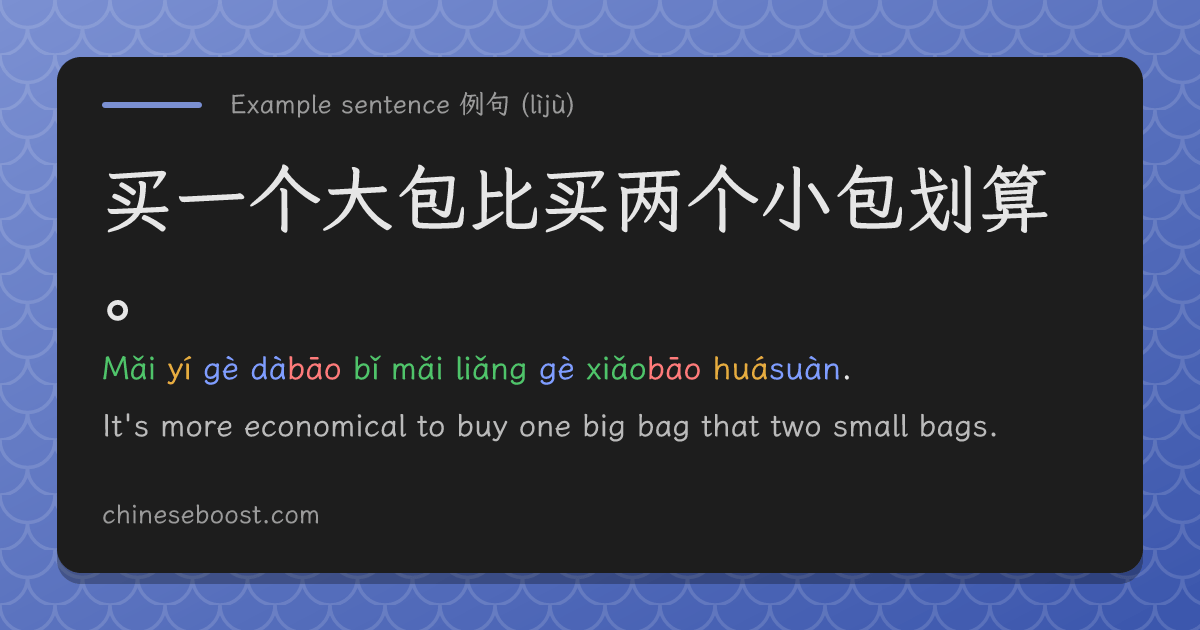 Example sentence 例句 (lìjù)

买一个大包比买两个小包划算。

Mǎi yí gè dàbāo bǐ mǎi liǎng gè xiǎobāo huásuàn.

It's more economical to buy one big bag that two small bags.

chineseboost.com